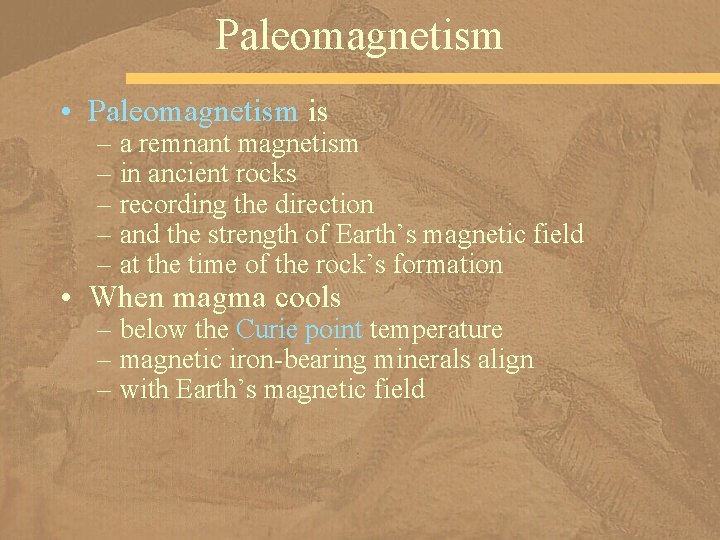 Paleomagnetism

• Paleomagnetism is
– a remnant magnetism
– in ancient rocks
– recording the direction
– and the strength of Earth’s magnetic field
– at the time of the rock’s formation
• When magma cools
– below the Curie point temperature
– magnetic iron-bearing minerals align
– with Earth’s magnetic field